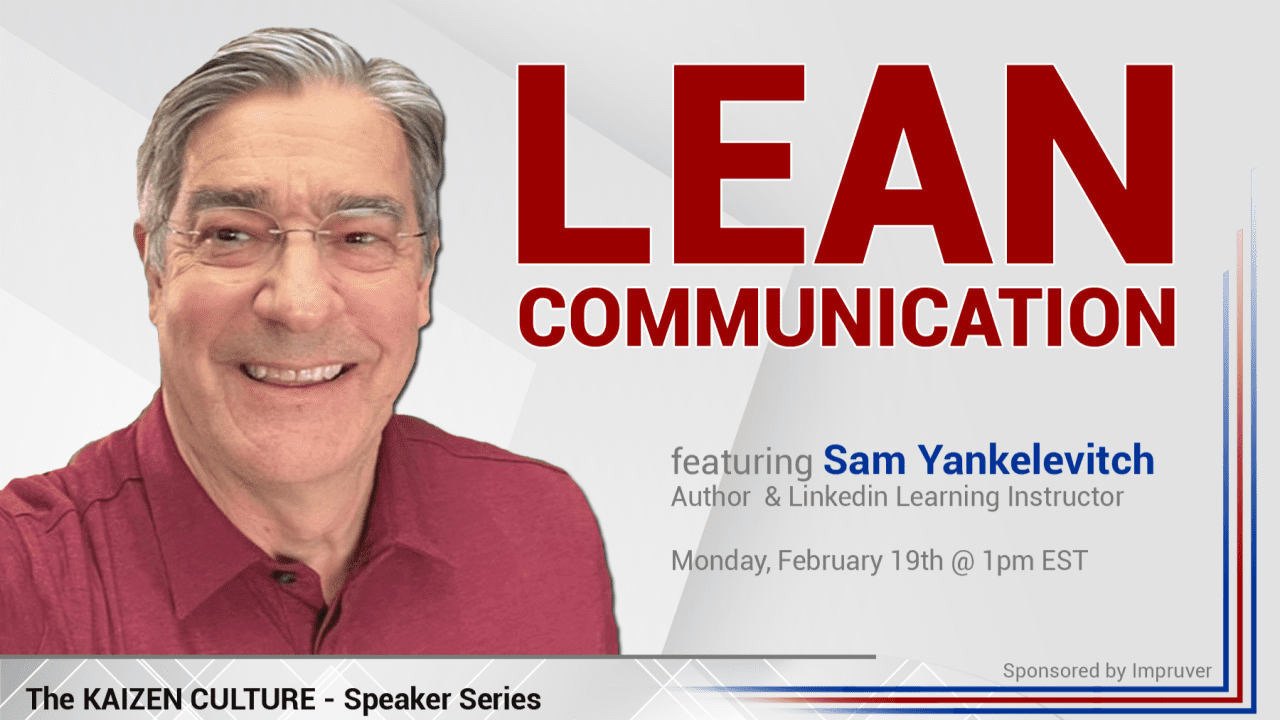 LEAN
COMMUNICATION

featuring Sam Yankelevitch
Author & Linkedin Learning Instructor

Monday, February 19th @ 1pm EST

Sponsored by Impruver

The KAIZEN CULTURE - Speaker Series